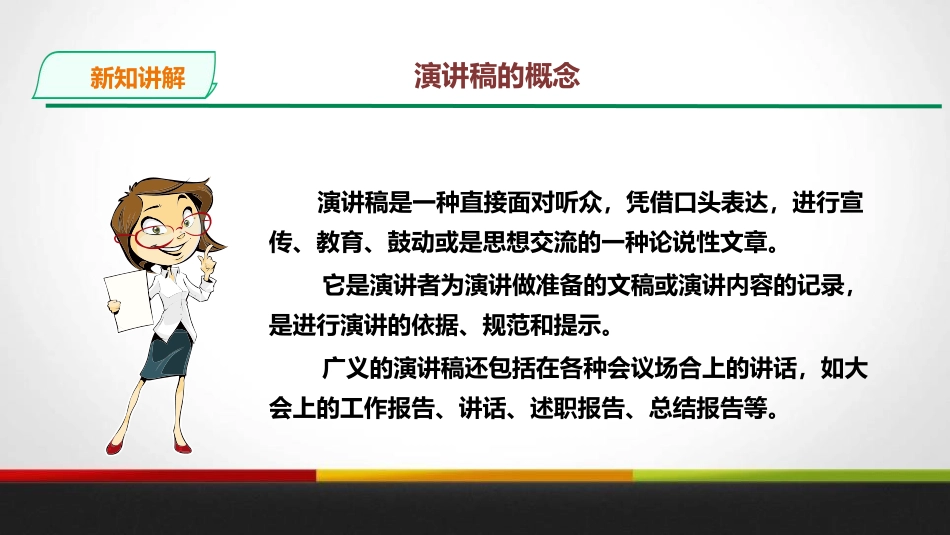 新知讲解

演讲稿的概念

演讲稿是一种直接面对听众，凭借口头表达，进行宣传、教育、鼓动或是思想交流的一种论说性文章。

它是演讲者为演讲做准备的文稿或演讲内容的记录，是进行演讲的依据、规范和提示。

广义的演讲稿还包括在各种会议场合上的讲话，如大会上的工作报告、讲话、述职报告、总结报告等。